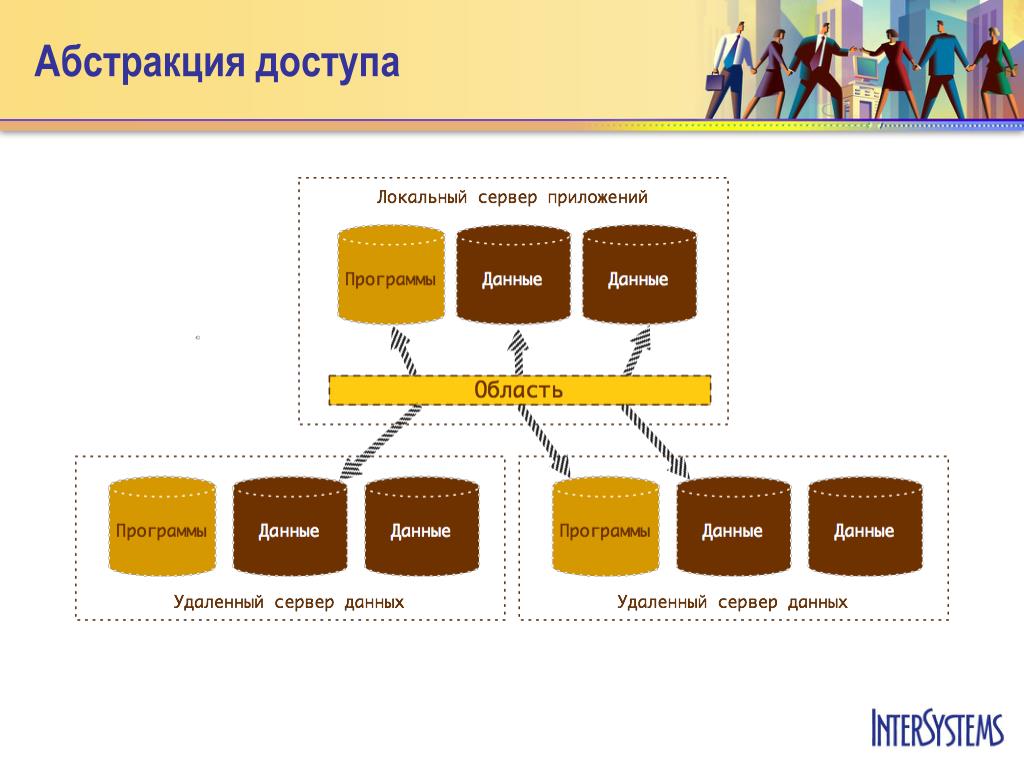 Абстракция доступа

Локальный сервер приложений

Программы

Данные

Данные

Область

Программы

Данные

Данные

Удаленный сервер данных

Программы

Данные

Данные

Удаленный сервер данных

INTERSYSTEMS